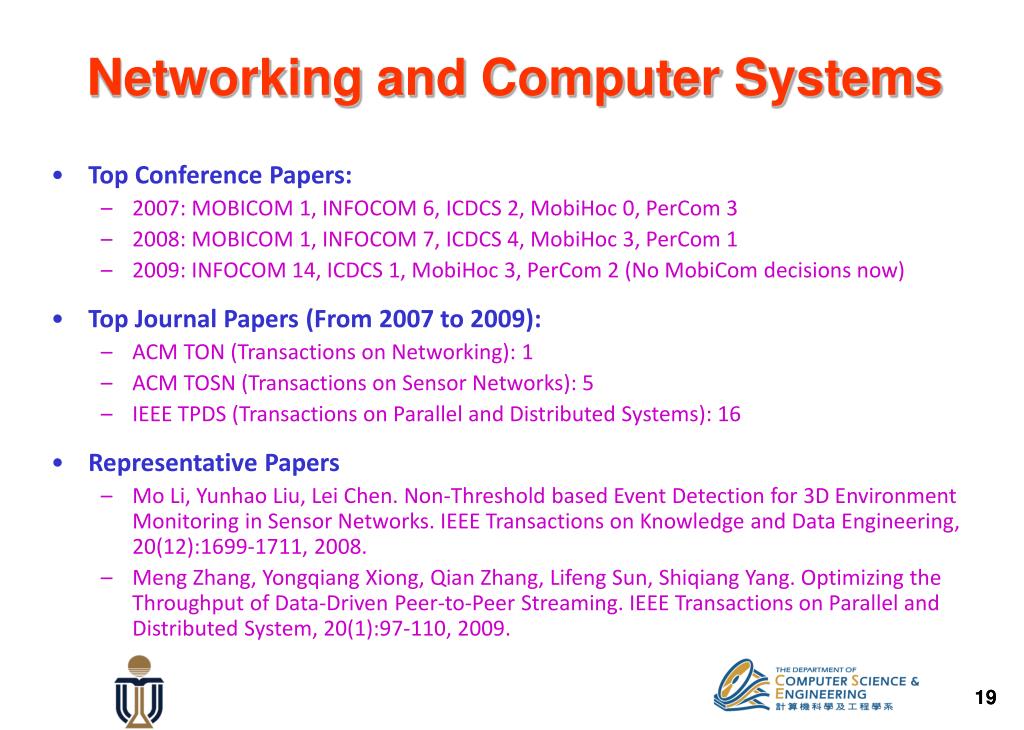 Networking and Computer Systems

• Top Conference Papers:
– 2007: MOBICOM 1, INFOCOM 6, ICDCS 2, MobiHoc 0, PerCom 3
– 2008: MOBICOM 1, INFOCOM 7, ICDCS 4, MobiHoc 3, PerCom 1
– 2009: INFOCOM 14, ICDCS 1, MobiHoc 3, PerCom 2 (No MobiCom decisions now)

• Top Journal Papers (From 2007 to 2009):
– ACM TON (Transactions on Networking): 1
– ACM TOSN (Transactions on Sensor Networks): 5
– IEEE TPDS (Transactions on Parallel and Distributed Systems): 16

• Representative Papers
– Mo Li, Yunhao Liu, Lei Chen. Non-Threshold based Event Detection for 3D Environment Monitoring in Sensor Networks. IEEE Transactions on Knowledge and Data Engineering, 20(12):1699-1711, 2008.
– Meng Zhang, Yongqiang Xiong, Qian Zhang, Lifeng Sun, Shiqiang Yang. Optimizing the Throughput of Data-Driven Peer-to-Peer Streaming. IEEE Transactions on Parallel and Distributed System, 20(1):97-110, 2009.

THE DEPARTMENT OF COMPUTER SCIENCE & ENGINEERING 計算機科學及工程學系

19